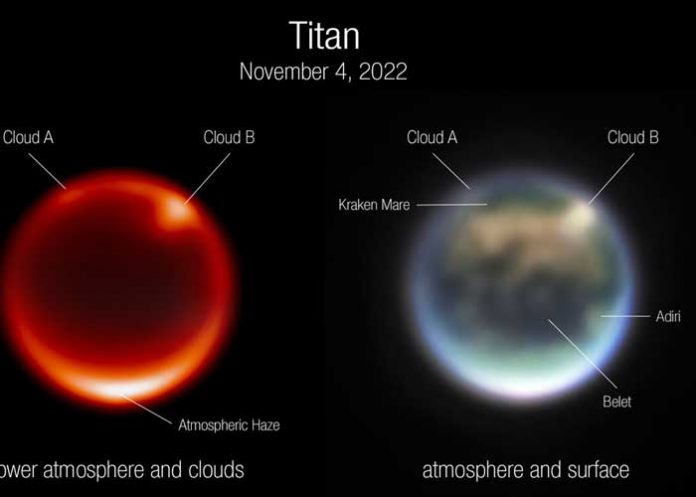 Titan
November 4, 2022

Cloud A
Cloud B
Atmospheric Haze
ower atmosphere and clouds

Cloud A
Cloud B
Kraken Mare
Adiri
Belet
atmosphere and surface